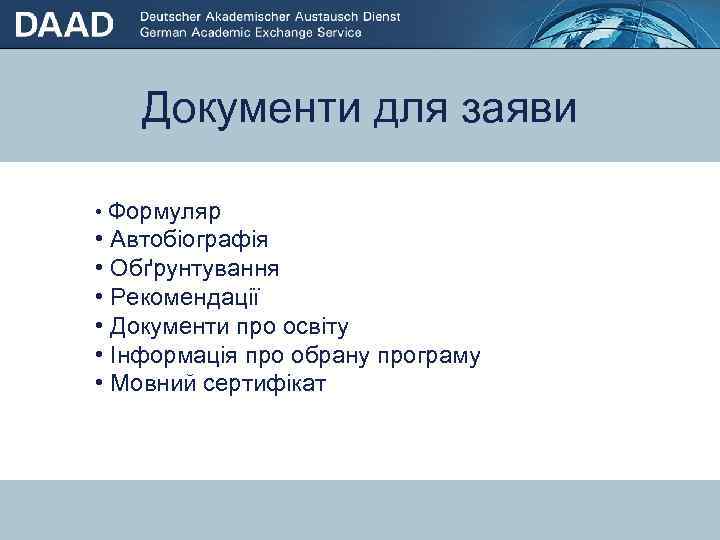 DAAD Deutscher Akademischer Austausch Dienst
German Academic Exchange Service

Документи для заяви

• Формуляр
• Автобіографія
• Обґрунтування
• Рекомендації
• Документи про освіту
• Інформація про обрану програму
• Мовний сертифікат